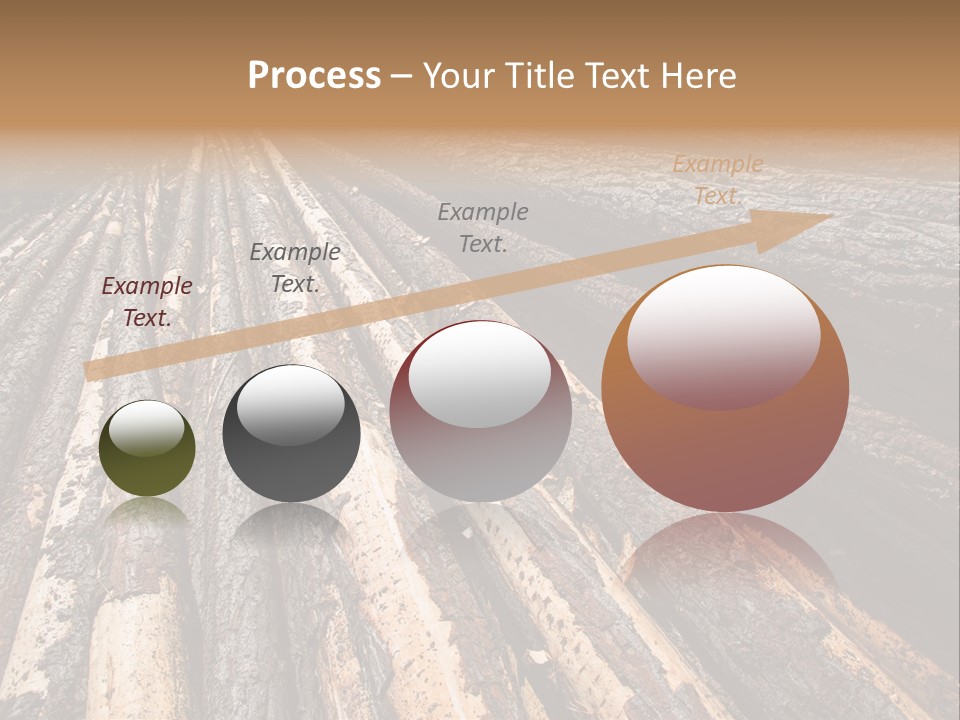 Process – Your Title Text Here

Example Text.

Example Text.

Example Text.

Example Text.